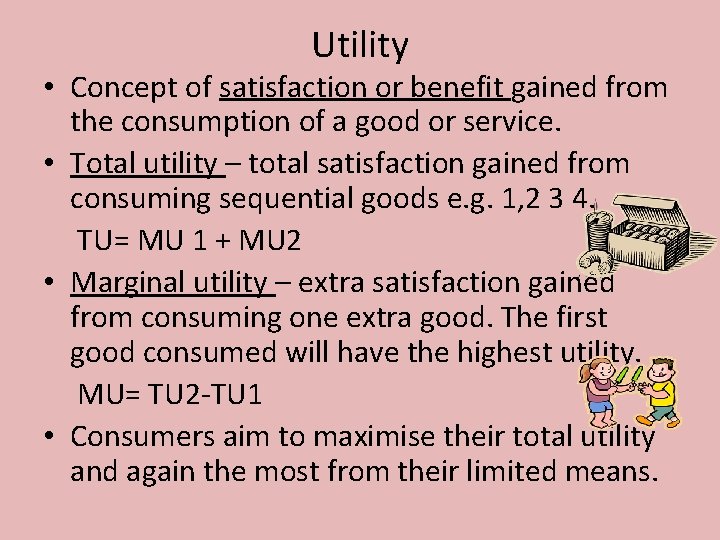 Utility

• Concept of satisfaction or benefit gained from the consumption of a good or service.

• Total utility – total satisfaction gained from consuming sequential goods e.g. 1,2 3 4.

TU= MU 1 + MU2

• Marginal utility – extra satisfaction gained from consuming one extra good. The first good consumed will have the highest utility.

MU= TU2-TU1

• Consumers aim to maximise their total utility and again the most from their limited means.